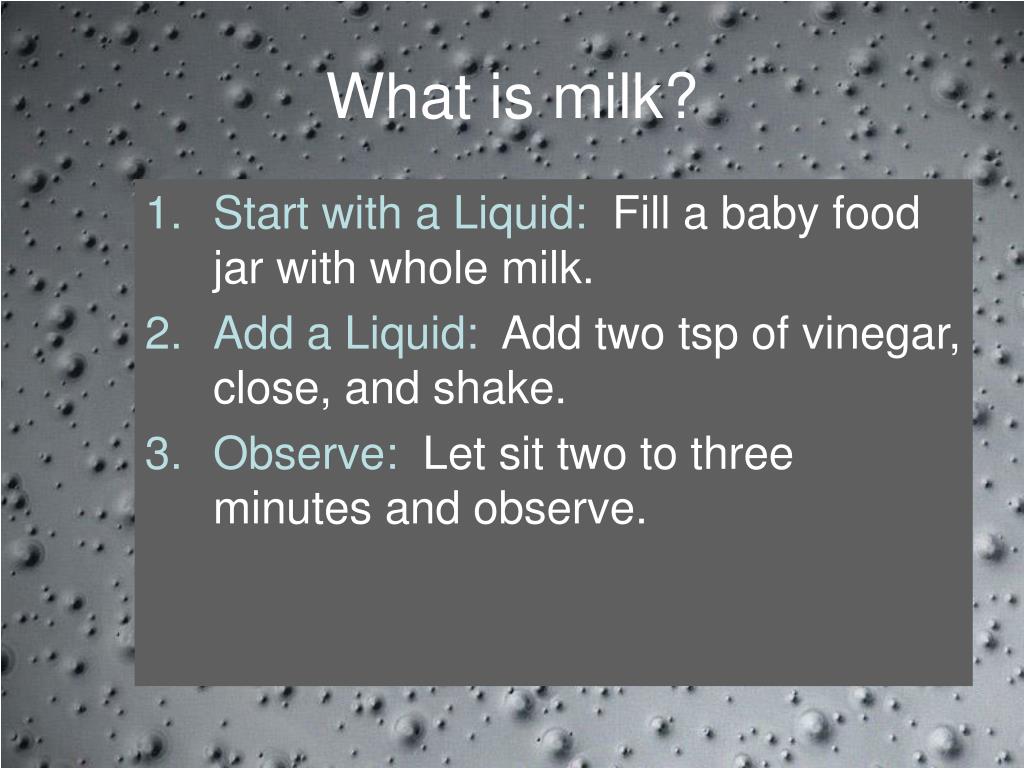 What is milk?

1. Start with a Liquid: Fill a baby food jar with whole milk.
2. Add a Liquid: Add two tsp of vinegar, close, and shake.
3. Observe: Let sit two to three minutes and observe.